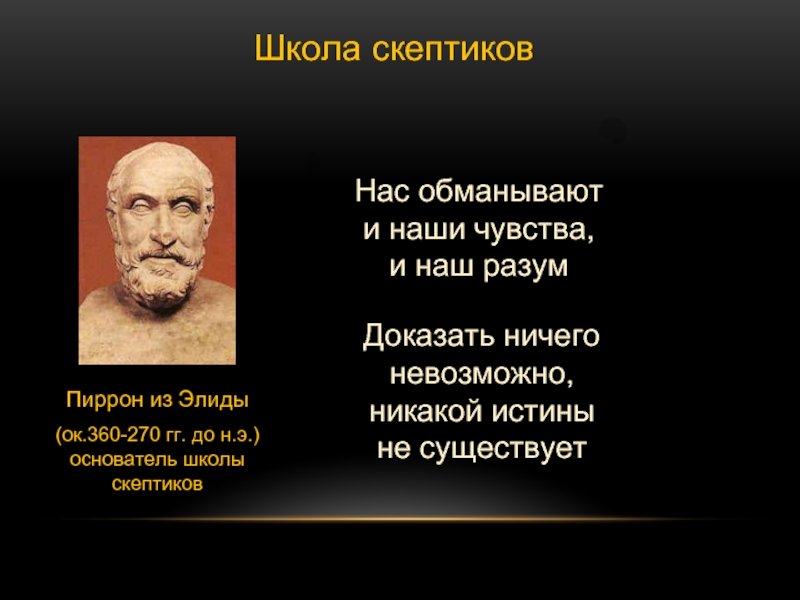 Школа скептиков

Пиррон из Элиды

(ок.360-270 гг. до н.э.) основатель школы скептиков

Нас обманывают и наши чувства, и наш разум

Доказать ничего невозможно, никакой истины не существует